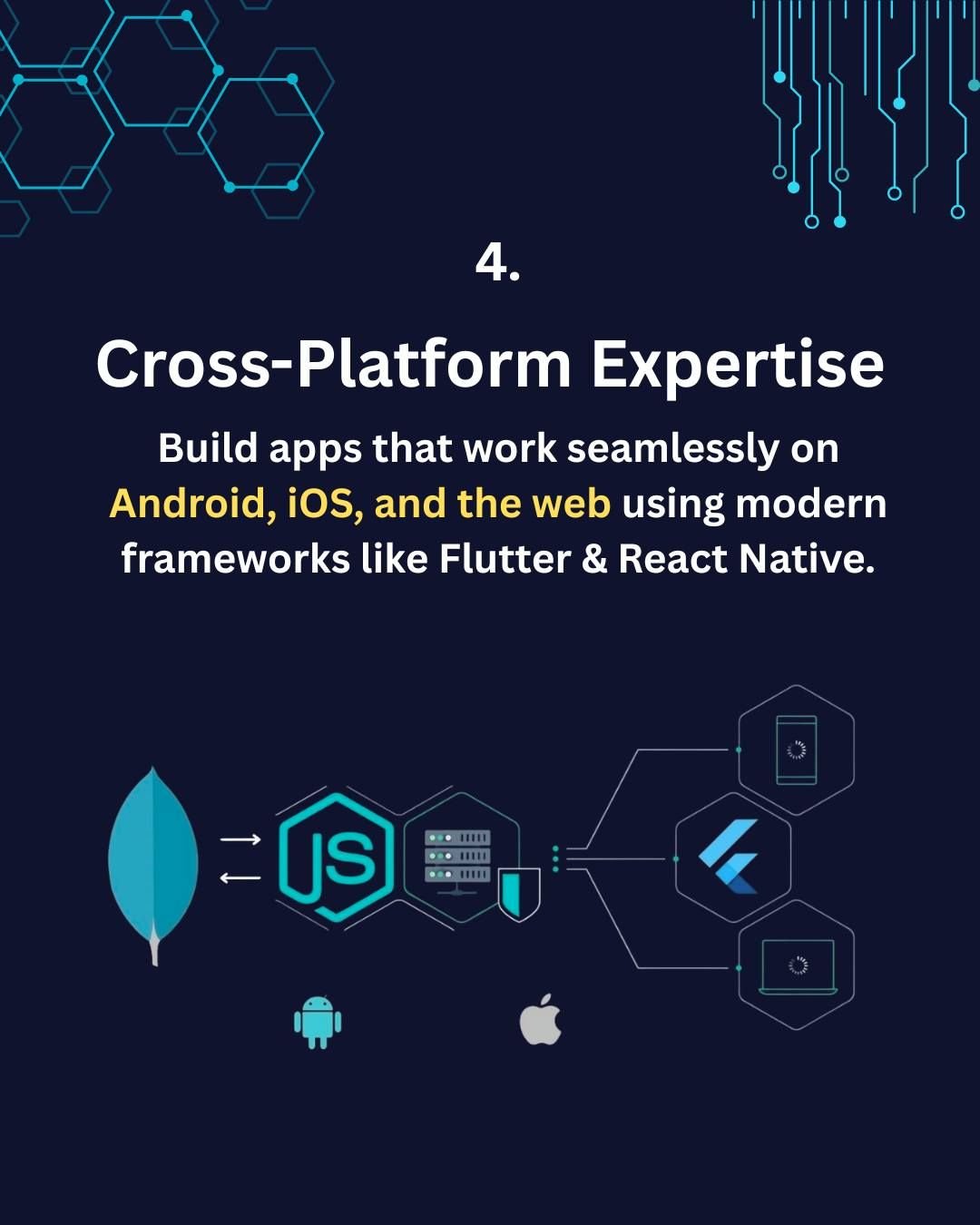 4.

Cross-Platform Expertise

Build apps that work seamlessly on Android, iOS, and the web using modern frameworks like Flutter & React Native.

JS